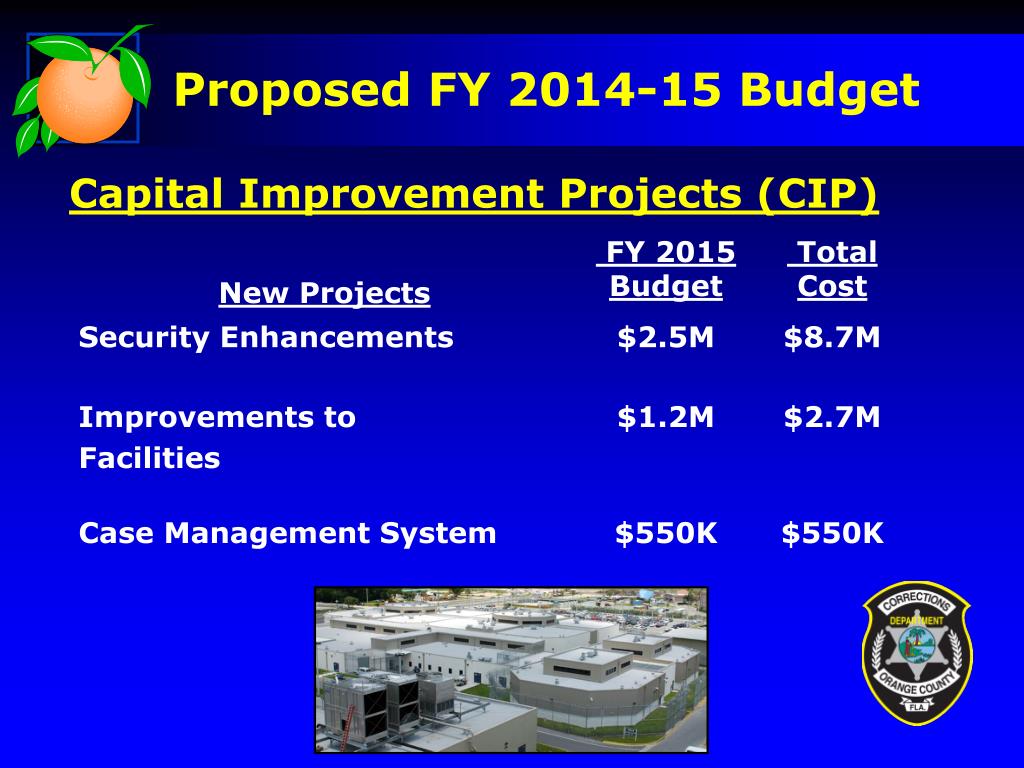 Proposed FY 2014-15 Budget

Capital Improvement Projects (CIP)

| New Projects | FY 2015 Budget | Total Cost |
|---|---|---|
| Security Enhancements | \$2.5M | \$8.7M |
| Improvements to Facilities | \$1.2M | \$2.7M |
| Case Management System | \$550K | \$550K |

CORRECTIONS DEPARTMENT ORANGE COUNTY FLA.